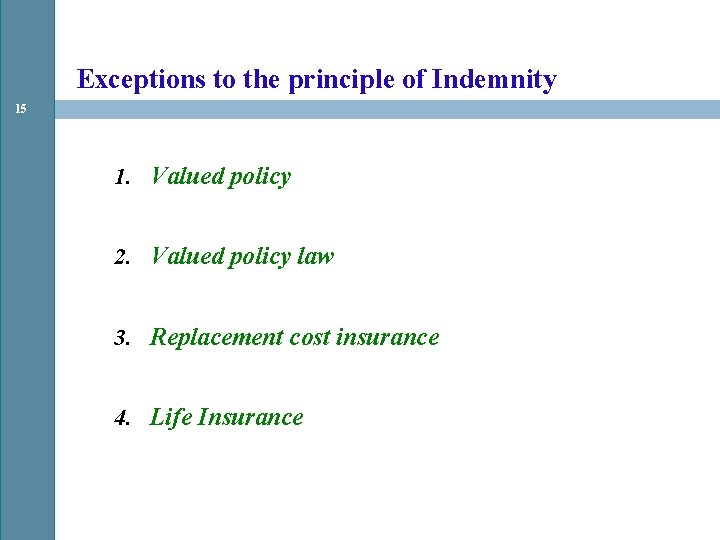 Exceptions to the principle of Indemnity

15

1. Valued policy

2. Valued policy law

3. Replacement cost insurance

4. Life Insurance